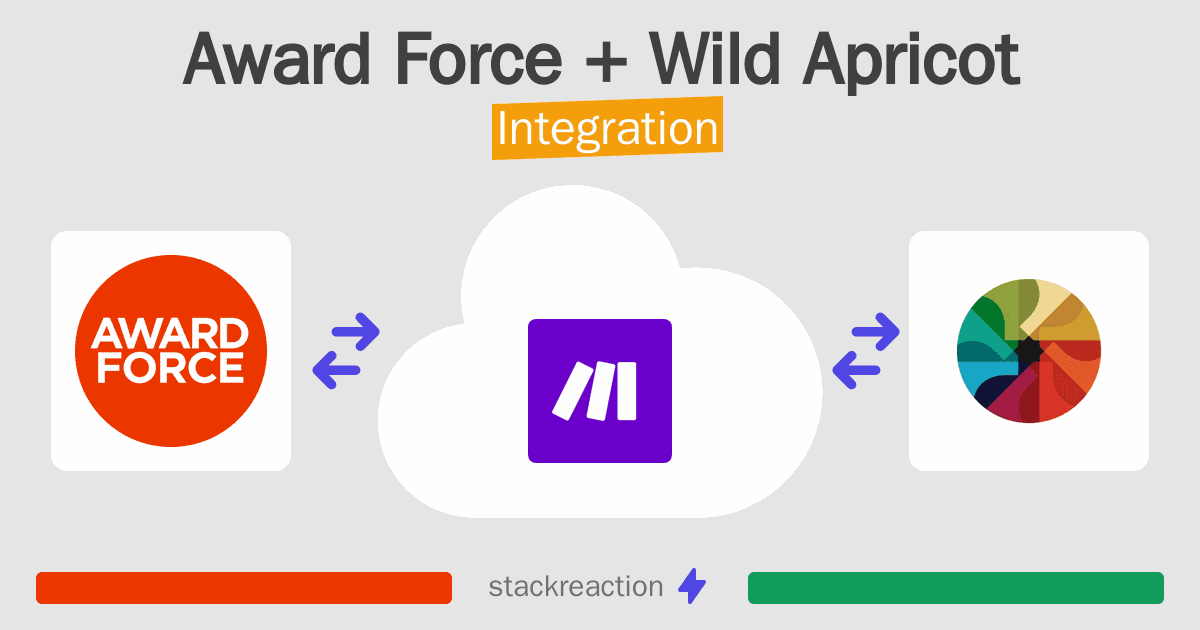 Award Force + Wild Apricot
Integration

AWARD FORCE

stackreaction